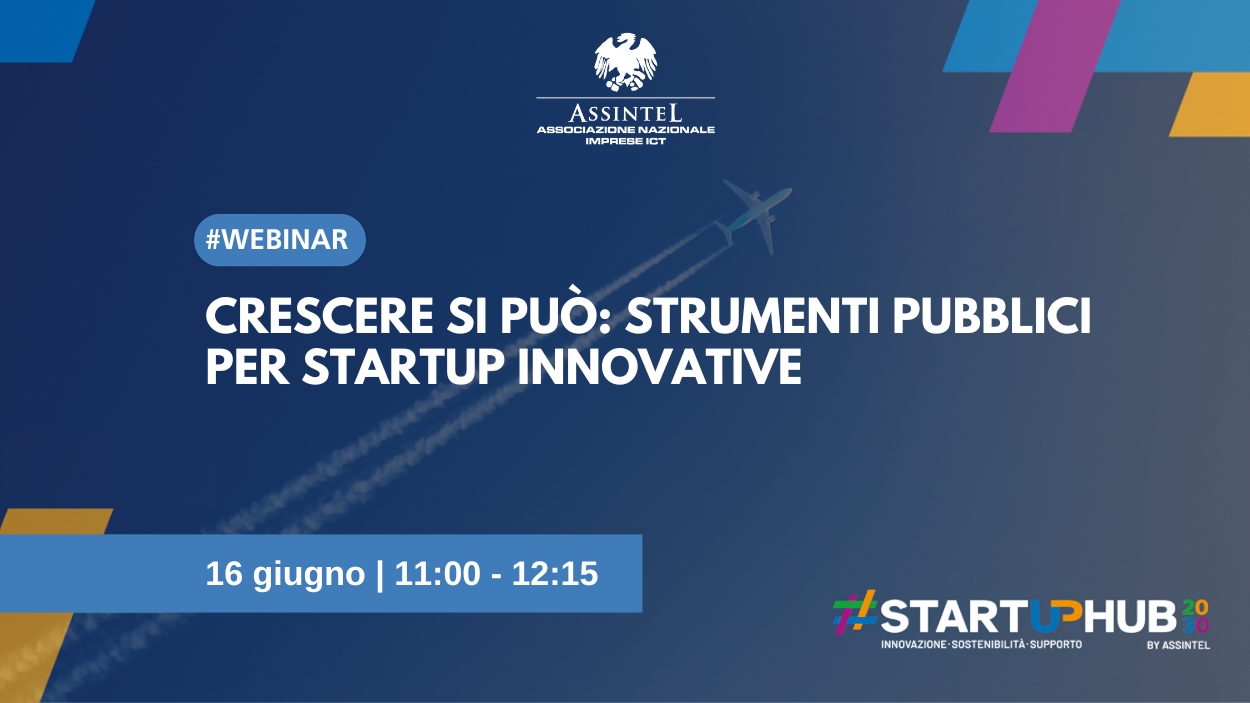 ASSINTEL
ASSOCIAZIONE NAZIONALE
IMPRESE ICT

#WEBINAR

CRESCERE SI PUÒ: STRUMENTI PUBBLICI PER STARTUP INNOVATIVE

16 giugno | 11:00 - 12:15

#STARTUPHUB 2020
INNOVAZIONE·SOSTENIBILITÀ·SUPPORTO
BY ASSINTEL